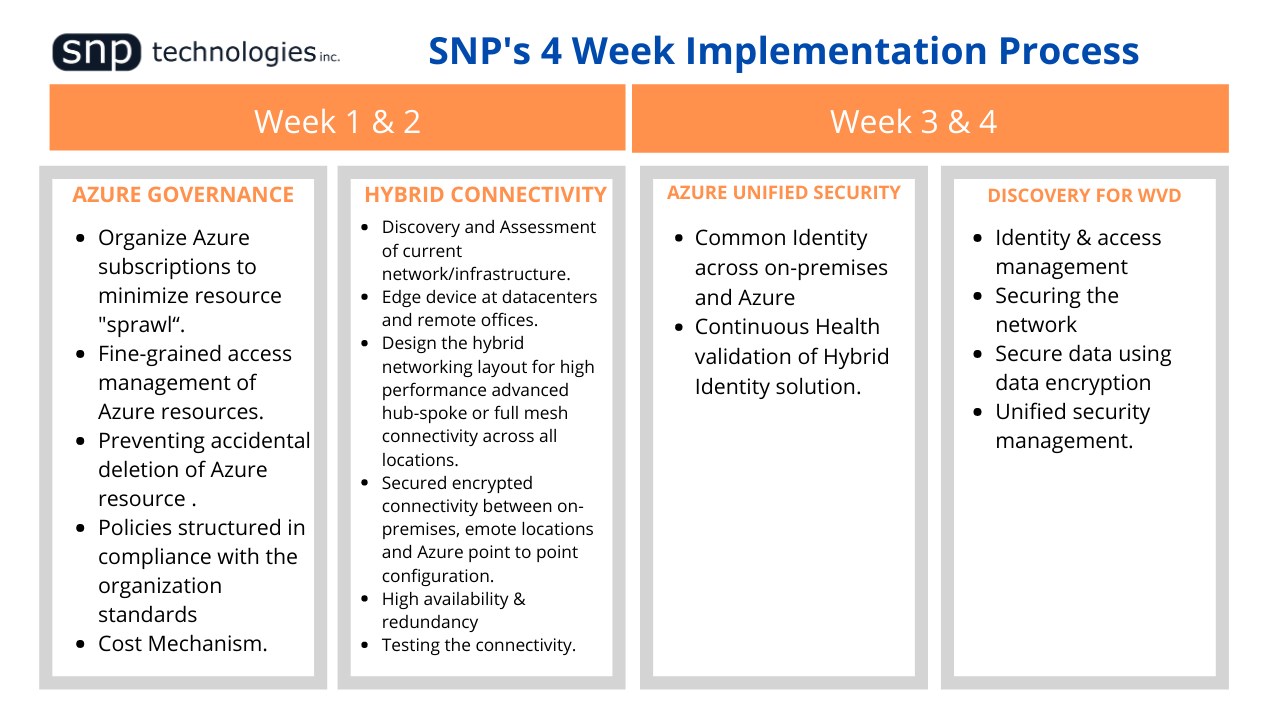 snp technologies inc.

SNP's 4 Week Implementation Process

Week 1 & 2

Week 3 & 4

AZURE GOVERNANCE

- Organize Azure subscriptions to minimize resource "sprawl“.
- Fine-grained access management of Azure resources.
- Preventing accidental deletion of Azure resource .
- Policies structured in compliance with the organization standards
- Cost Mechanism.

HYBRID CONNECTIVITY

- Discovery and Assessment of current network/infrastructure.
- Edge device at datacenters and remote offices.
- Design the hybrid networking layout for high performance advanced hub-spoke or full mesh connectivity across all locations.
- Secured encrypted connectivity between on-premises, emote locations and Azure point to point configuration.
- High availability & redundancy
- Testing the connectivity.

AZURE UNIFIED SECURITY

- Common Identity across on-premises and Azure
- Continuous Health validation of Hybrid Identity solution.

DISCOVERY FOR WVD

- Identity & access management
- Securing the network
- Secure data using data encryption
- Unified security management.